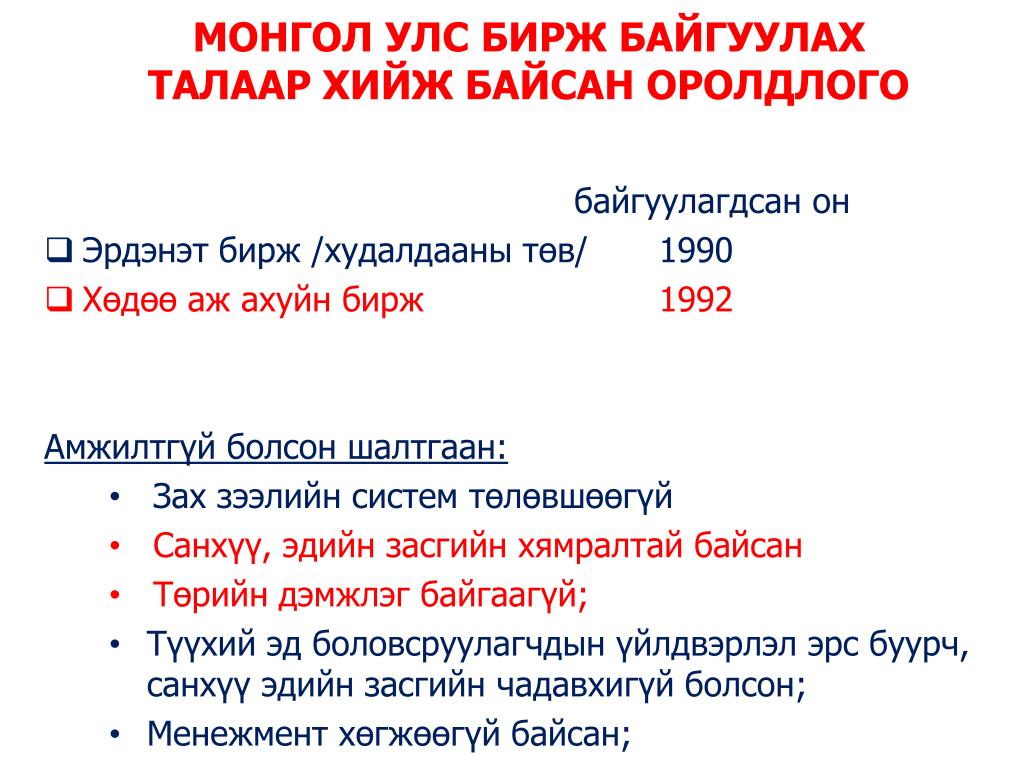 МОНГОЛ УЛС БИРЖ БАЙГУУЛАХ ТАЛААР ХИЙЖ БАЙСАН ОРОЛДЛОГО

байгуулагдсан он

❑ Эрдэнэт бирж /худалдааны төв/ 1990
❑ Хөдөө аж ахуйн бирж 1992

Амжилтгүй болсон шалтгаан:

• Зах зээлийн систем төлөвшөөгүй
• Санхүү, эдийн засгийн хямралтай байсан
• Төрийн дэмжлэг байгаагүй;
• Түүхий эд боловсруулагчдын үйлдвэрлэл эрс буурч, санхүү эдийн засгийн чадавхигүй болсон;
• Менежмент хөгжөөгүй байсан;